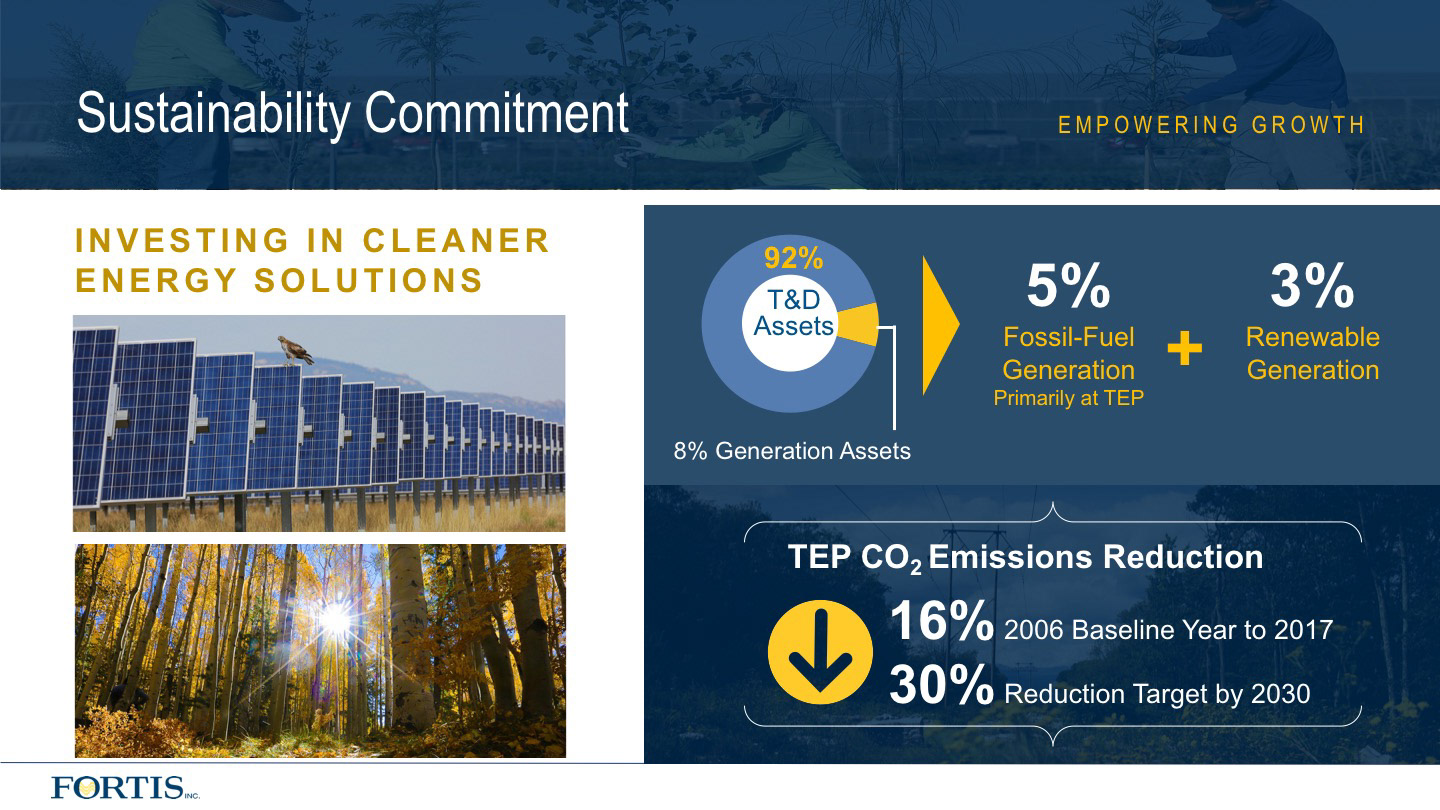 Sustainability Commitment

EMPOWERING GROWTH

INVESTING IN CLEANER ENERGY SOLUTIONS

92%
T&D Assets

8% Generation Assets

5%
Fossil-Fuel Generation
Primarily at TEP

+

3%
Renewable Generation

TEP $CO_2$ Emissions Reduction

16% 2006 Baseline Year to 2017
30% Reduction Target by 2030

FORTIS INC.